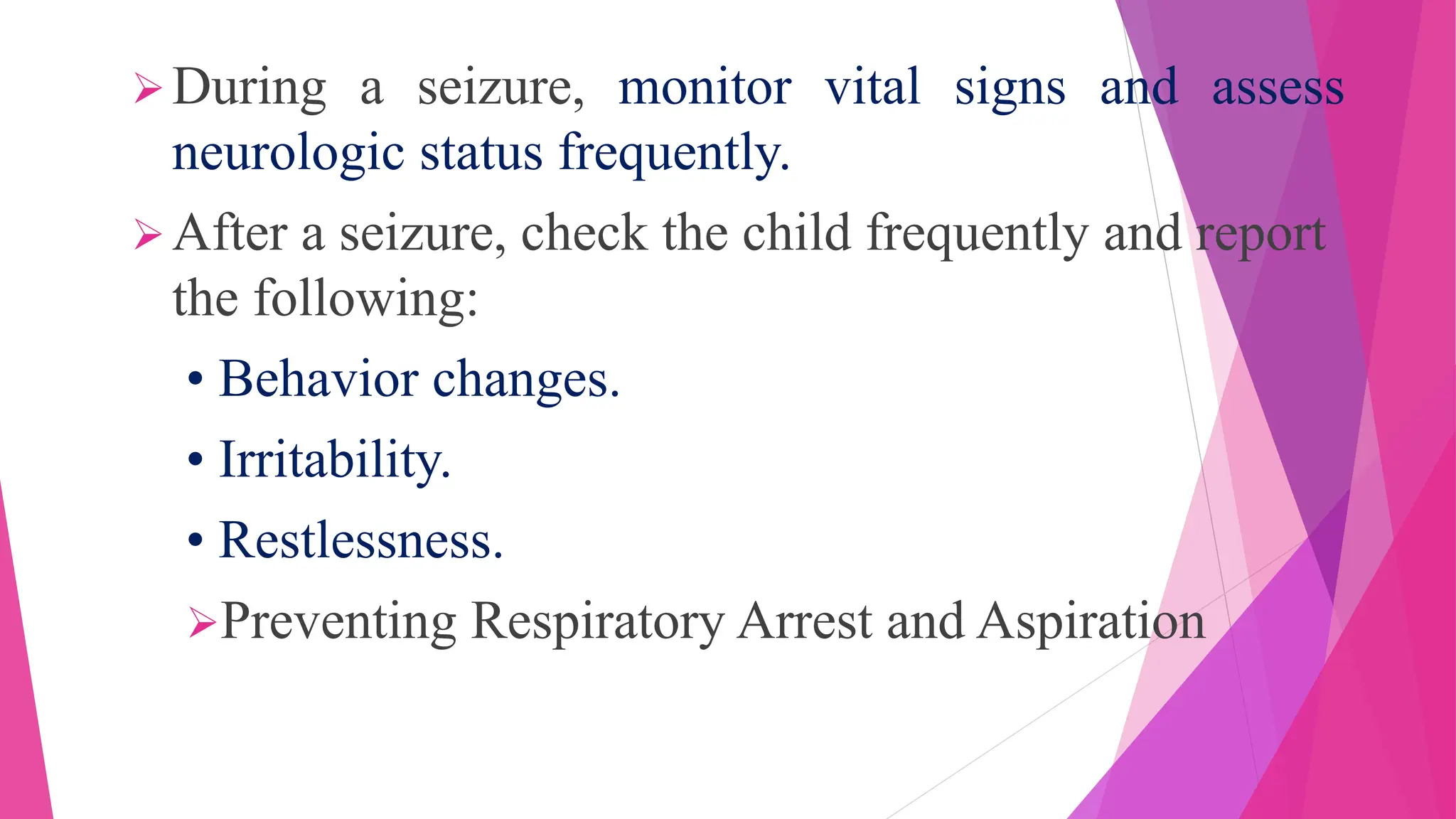 ➢ During a seizure, monitor vital signs and assess neurologic status frequently.

➢ After a seizure, check the child frequently and report the following:

• Behavior changes.

• Irritability.

• Restlessness.

➢ Preventing Respiratory Arrest and Aspiration